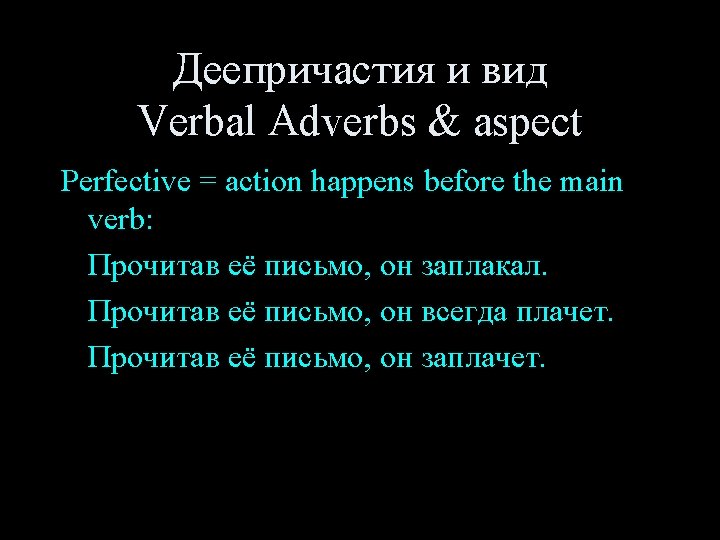 Деепричастия и вид
Verbal Adverbs & aspect

Perfective = action happens before the main verb:

Прочитав её письмо, он заплакал.

Прочитав её письмо, он всегда плачет.

Прочитав её письмо, он заплачет.